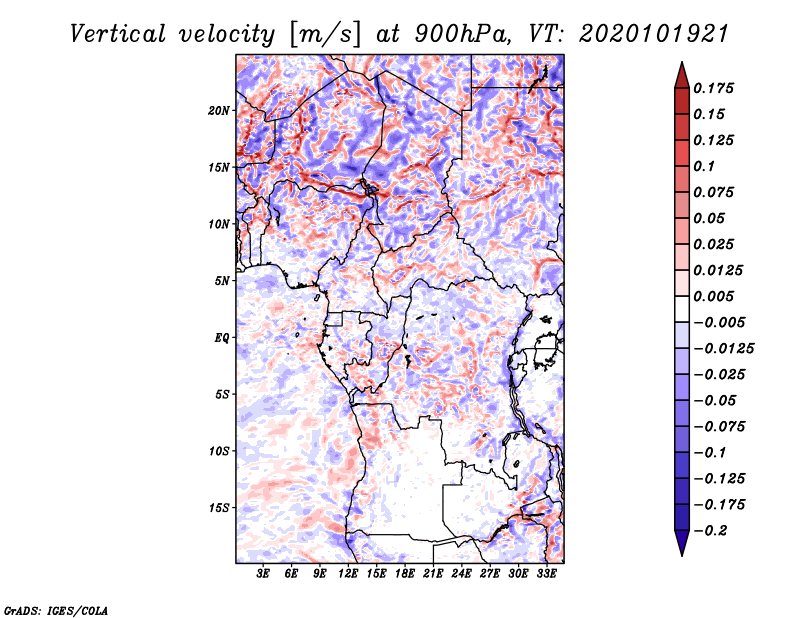 Vertical velocity [m/s] at 900hPa, VT: 2020101921

20N
15N
10N
5N
EQ
5S
10S
15S

3E 6E 9E 12E 15E 18E 21E 24E 27E 30E 33E

0.175
0.15
0.125
0.1
0.075
0.05
0.025
0.0125
0.005
−0.005
−0.0125
−0.025
−0.05
−0.075
−0.1
−0.125
−0.175
−0.2

GrADS: IGES/COLA